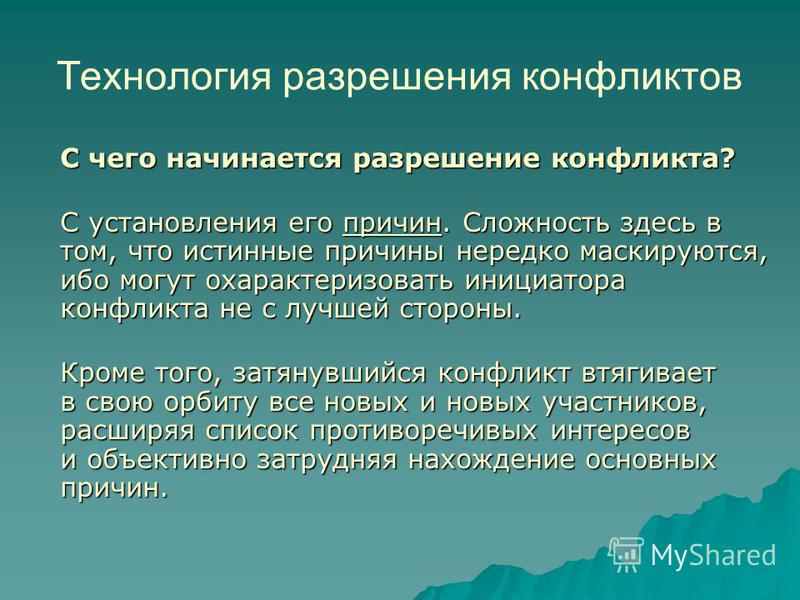 Технология разрешения конфликтов

С чего начинается разрешение конфликта?

С установления его причин. Сложность здесь в том, что истинные причины нередко маскируются, ибо могут охарактеризовать инициатора конфликта не с лучшей стороны.

Кроме того, затянувшийся конфликт втягивает в свою орбиту все новых и новых участников, расширяя список противоречивых интересов и объективно затрудняя нахождение основных причин.

MyShared